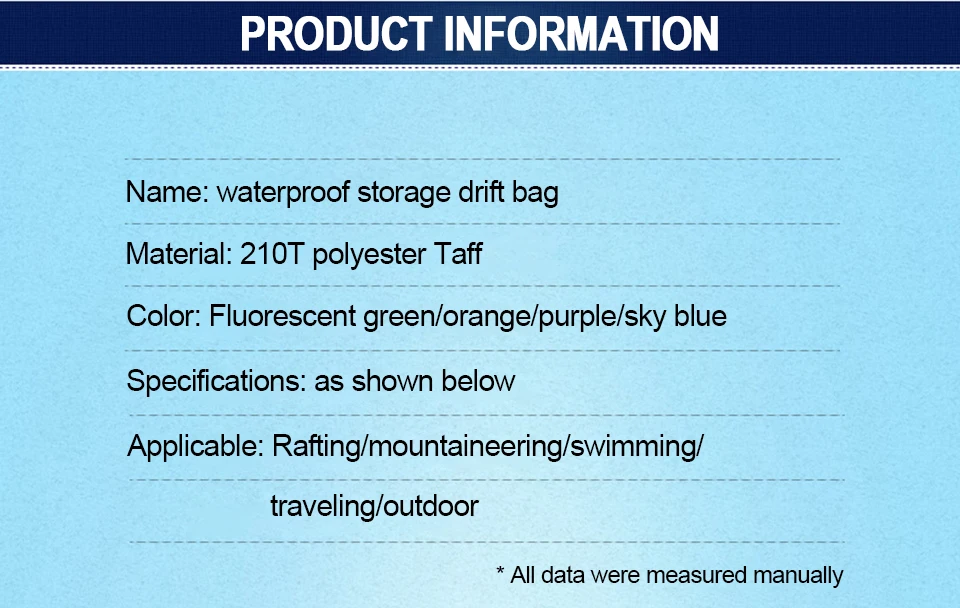 PRODUCT INFORMATION

Name: waterproof storage drift bag

Material: 210T polyester Taff

Color: Fluorescent green/orange/purple/sky blue

Specifications: as shown below

Applicable: Rafting/mountaineering/swimming/ traveling/outdoor

* All data were measured manually